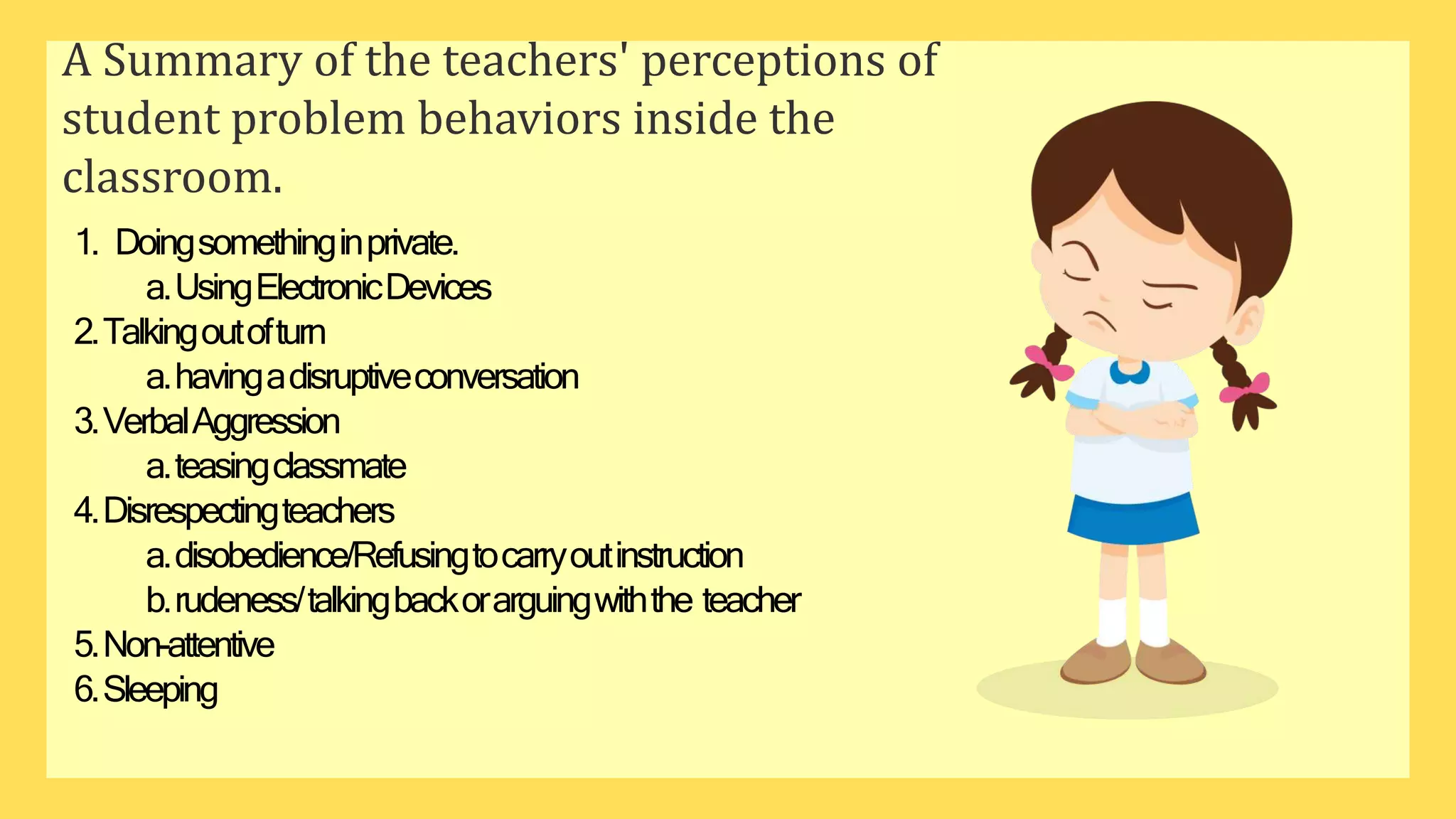 A Summary of the teachers' perceptions of student problem behaviors inside the classroom.

1. Doing something in private.
a. Using Electronic Devices
2. Talking out of turn
a. having a disruptive conversation
3. Verbal Aggression
a. teasing classmate
4. Disrespecting teachers
a. disobedience/Refusing to carry out instruction
b. rudeness/ talking back or arguing with the teacher
5. Non-attentive
6. Sleeping